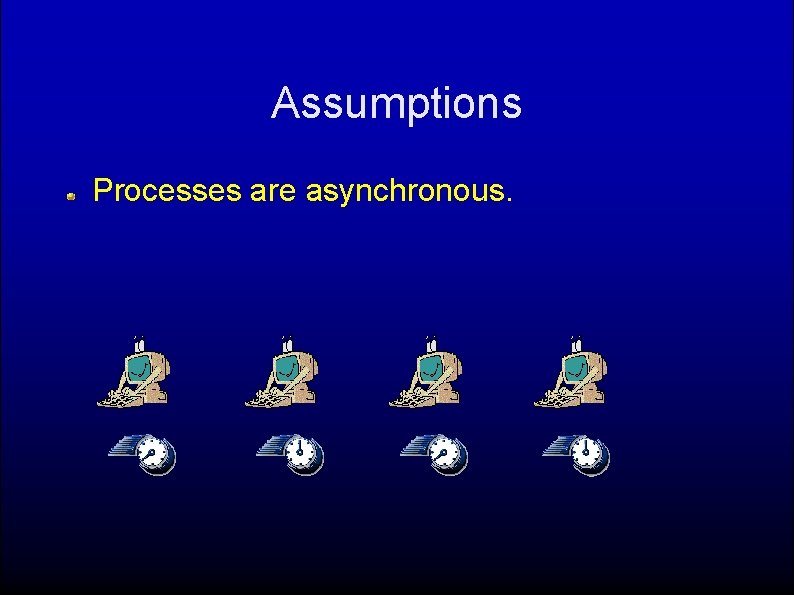 Assumptions

Processes are asynchronous.